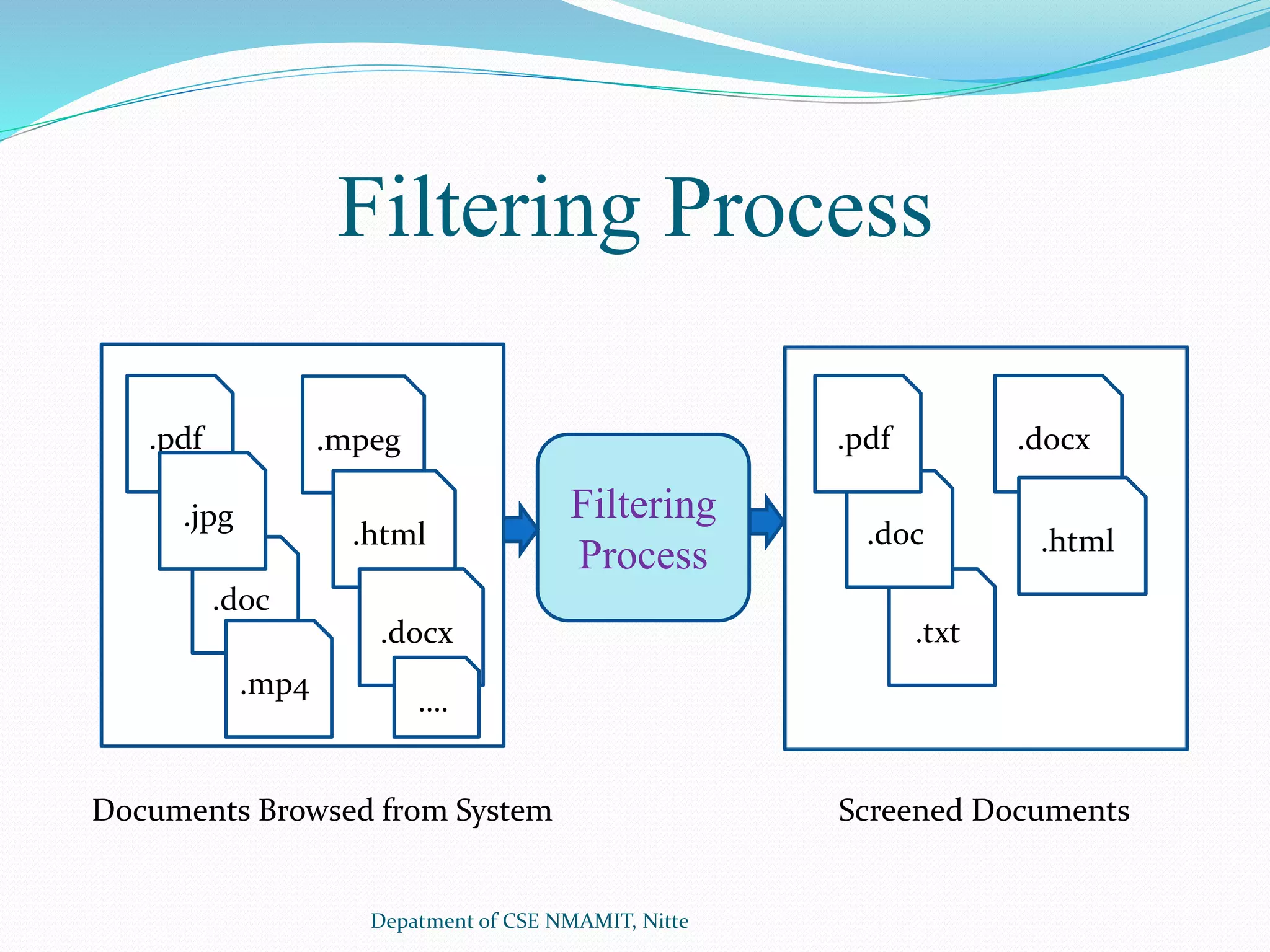 Filtering Process

.pdf
.jpg
.doc
.mp4
.mpeg
.html
.docx
....

Filtering Process

.pdf
.doc
.txt
.docx
.html

Documents Browsed from System

Screened Documents

Depatment of CSE NMAMIT, Nitte